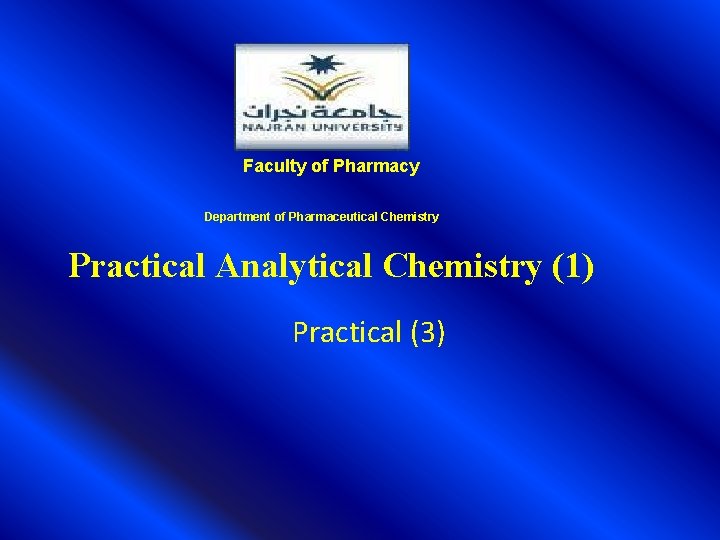 جامعة نجران
NAJRAN UNIVERSITY

Faculty of Pharmacy

Department of Pharmaceutical Chemistry

Practical Analytical Chemistry (1)

Practical (3)